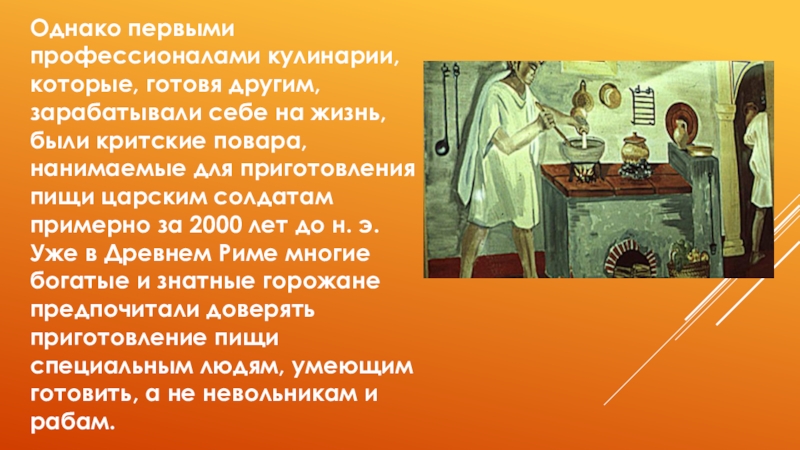 Однако первыми профессионалами кулинарии, которые, готовя другим, зарабатывали себе на жизнь, были критские повара, нанимаемые для приготовления пищи царским солдатам примерно за 2000 лет до н. э. Уже в Древнем Риме многие богатые и знатные горожане предпочитали доверять приготовление пищи специальным людям, умеющим готовить, а не невольникам и рабам.